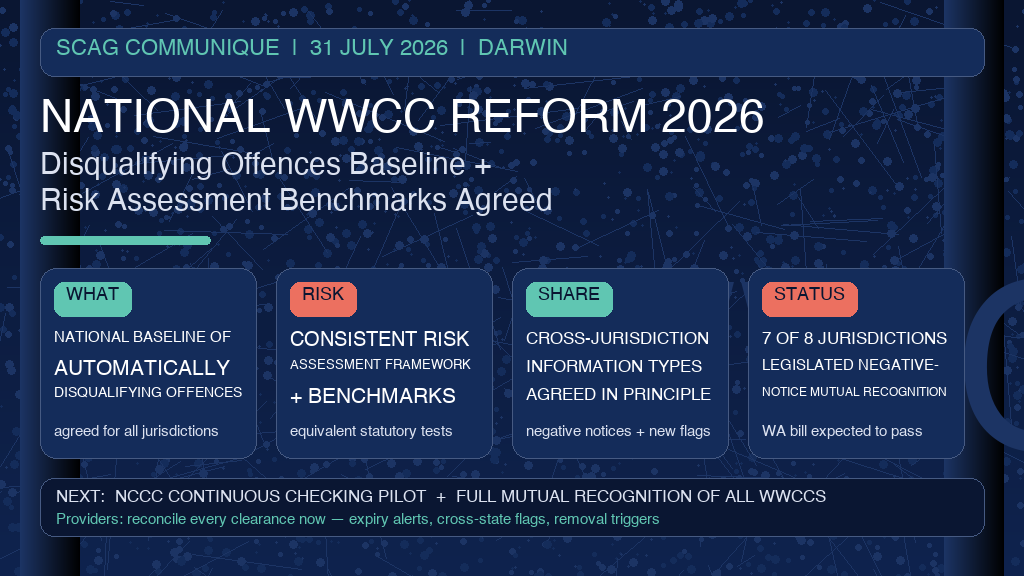 SCAG COMMUNIQUE | 31 JULY 2026 | DARWIN

NATIONAL WWCC REFORM 2026

Disqualifying Offences Baseline + Risk Assessment Benchmarks Agreed

WHAT

NATIONAL BASELINE OF AUTOMATICALLY DISQUALIFYING OFFENCES

agreed for all jurisdictions

RISK

CONSISTENT RISK ASSESSMENT FRAMEWORK + BENCHMARKS

equivalent statutory tests

SHARE

CROSS-JURISDICTION INFORMATION TYPES AGREED IN PRINCIPLE

negative notices + new flags

STATUS

7 OF 8 JURISDICTIONS LEGISLATED NEGATIVE-NOTICE MUTUAL RECOGNITION

WA bill expected to pass

NEXT: NCCC CONTINUOUS CHECKING PILOT + FULL MUTUAL RECOGNITION OF ALL WWCCS

Providers: reconcile every clearance now — expiry alerts, cross-state flags, removal triggers